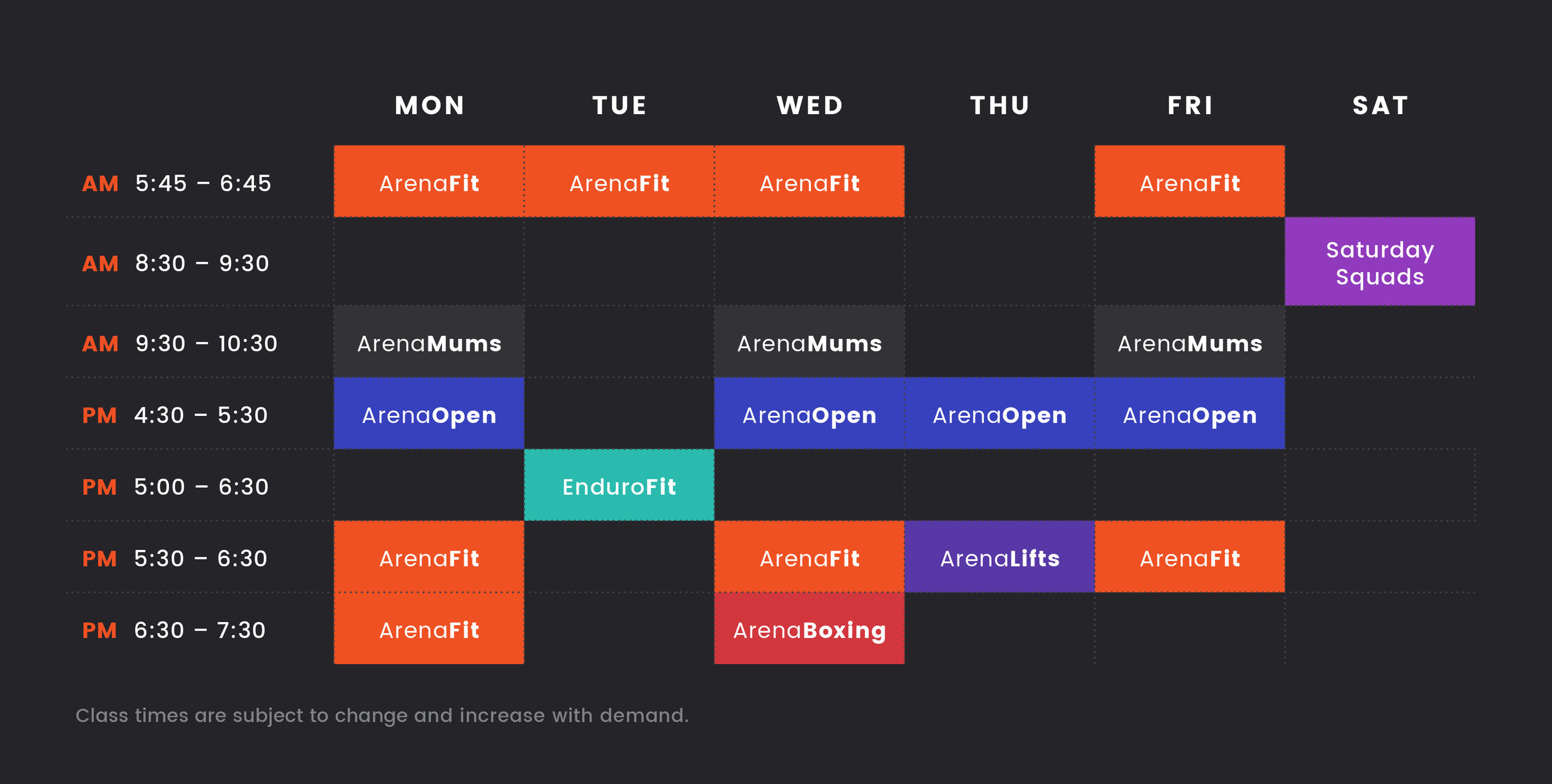 |  | MON | TUE | WED | THU | FRI | SAT |
|---|---|---|---|---|---|---|
| AM 5:45 – 6:45 | ArenaFit | ArenaFit | ArenaFit |  | ArenaFit |  |
| AM 8:30 – 9:30 |  |  |  |  |  | Saturday Squads |
| AM 9:30 – 10:30 | ArenaMums |  | ArenaMums |  | ArenaMums |  |
| PM 4:30 – 5:30 | ArenaOpen |  | ArenaOpen | ArenaOpen | ArenaOpen |  |
| PM 5:00 – 6:30 |  | EnduroFit |  |  |  |  |
| PM 5:30 – 6:30 | ArenaFit |  | ArenaFit | ArenaLifts | ArenaFit |  |
| PM 6:30 – 7:30 | ArenaFit |  | ArenaBoxing |  |  |  |

Class times are subject to change and increase with demand.